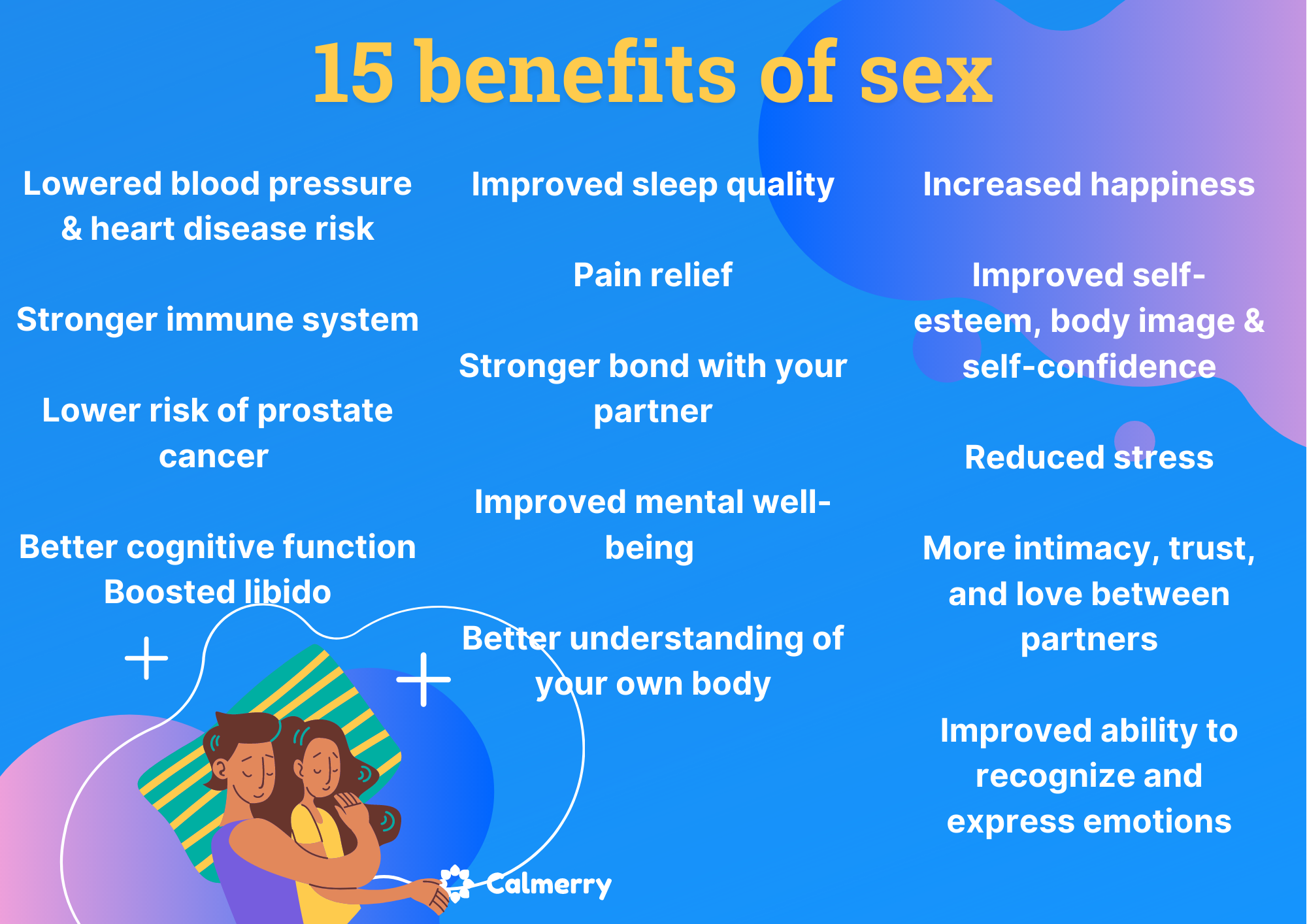 15 benefits of sex

Lowered blood pressure & heart disease risk

Stronger immune system

Lower risk of prostate cancer

Better cognitive function
Boosted libido

Improved sleep quality

Pain relief

Stronger bond with your partner

Improved mental well-being

Better understanding of your own body

Increased happiness

Improved self-esteem, body image & self-confidence

Reduced stress

More intimacy, trust, and love between partners

Improved ability to recognize and express emotions

Calmerry